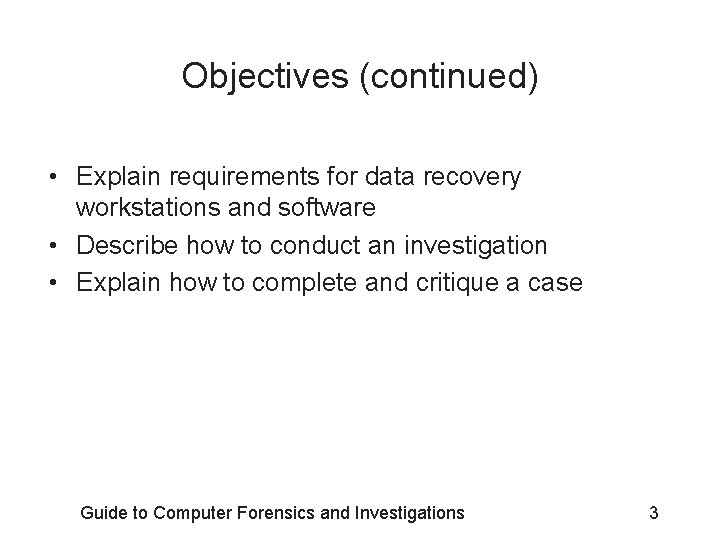 Objectives (continued)

• Explain requirements for data recovery workstations and software
• Describe how to conduct an investigation
• Explain how to complete and critique a case

Guide to Computer Forensics and Investigations 3